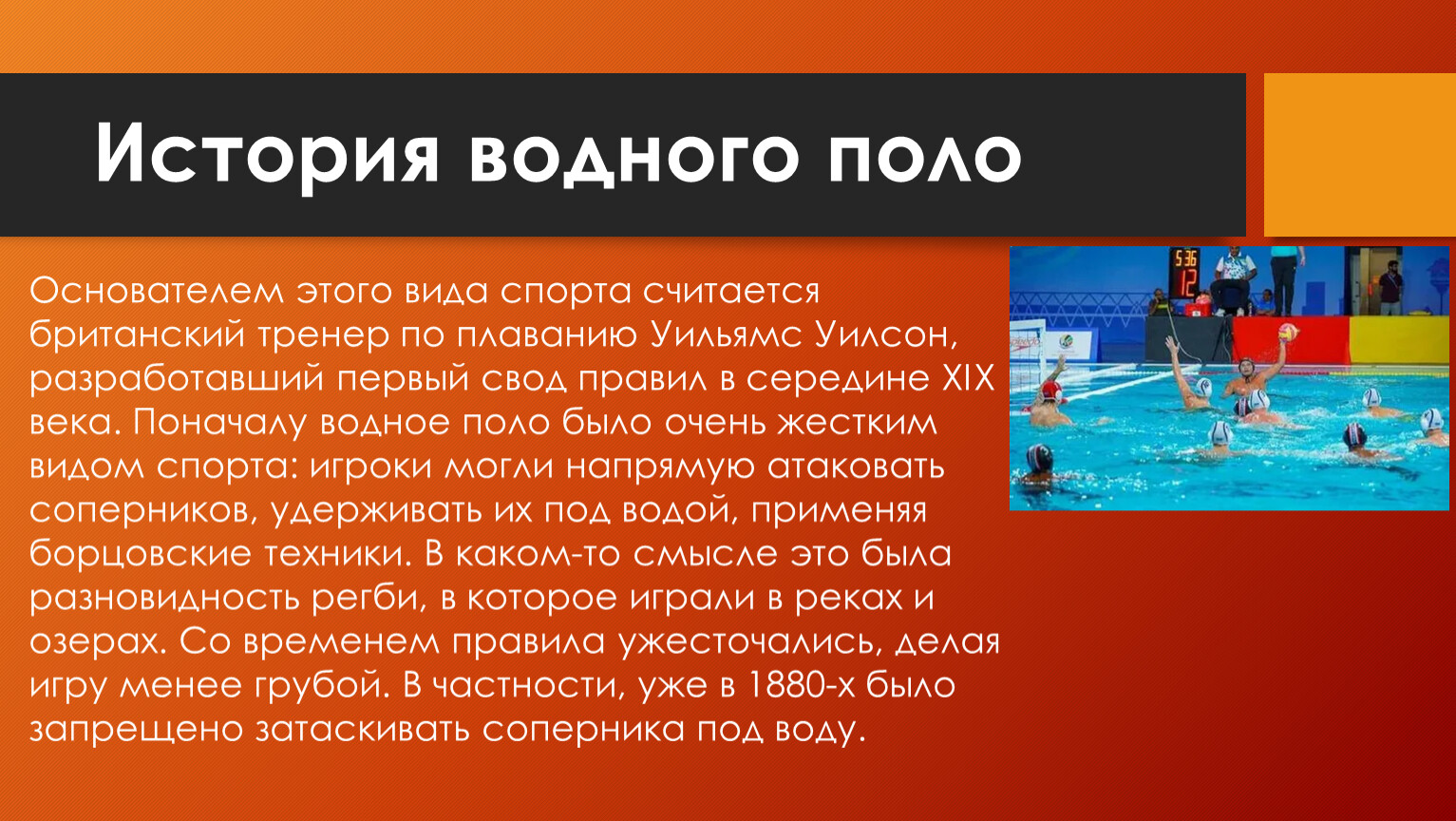 История водного поло

Основателем этого вида спорта считается британский тренер по плаванию Уильямс Уилсон, разработавший первый свод правил в середине XIX века. Поначалу водное поло было очень жестким видом спорта: игроки могли напрямую атаковать соперников, удерживать их под водой, применяя борцовские техники. В каком-то смысле это была разновидность регби, в которое играли в реках и озерах. Со временем правила ужесточались, делая игру менее грубой. В частности, уже в 1880-х было запрещено затаскивать соперника под воду.

5:36
12